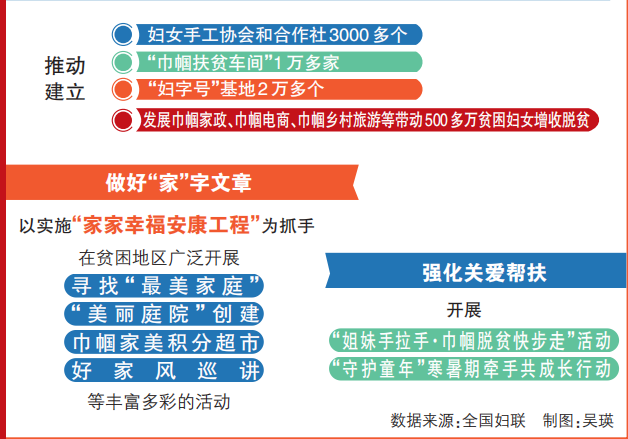 推动建立

妇女手工协会和合作社3000多个

“巾帼扶贫车间”1万多家

“妇字号”基地2万多个

发展巾帼家政、巾帼电商、巾帼乡村旅游等带动500多万贫困妇女增收脱贫

做好“家”字文章

以实施“家家幸福安康工程”为抓手

在贫困地区广泛开展

寻找“最美家庭”

“美丽庭院”创建

巾帼家美积分超市

好家风巡讲

等丰富多彩的活动

强化关爱帮扶

开展

“姐妹手拉手·巾帼脱贫快步走”活动

“守护童年”寒暑期牵手共成长行动

数据来源：全国妇联　制图：吴瑛